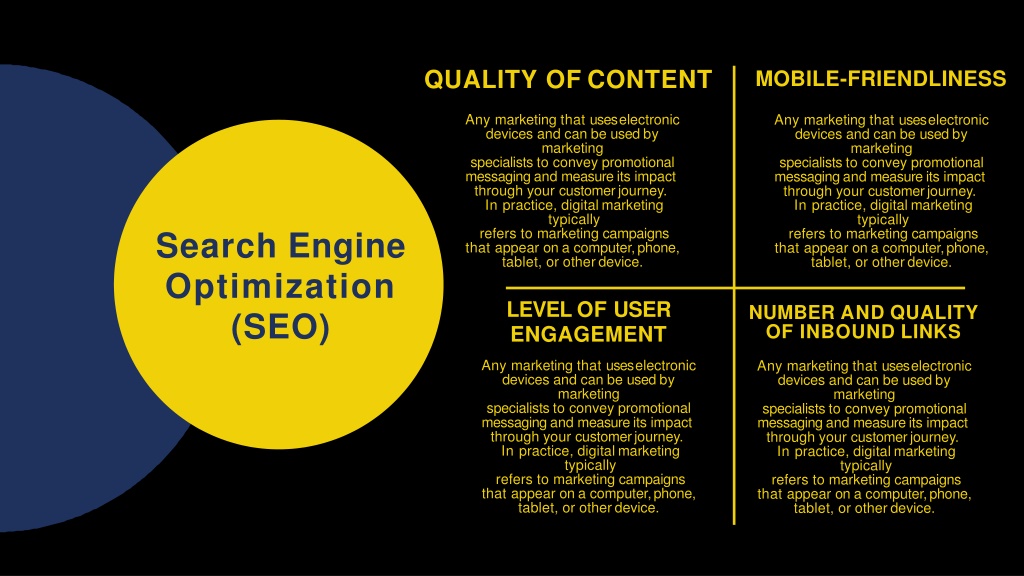 Search Engine Optimization (SEO)

QUALITY OF CONTENT

Any marketing that useselectronic devices and can be used by marketing specialists to convey promotional messaging and measure its impact through your customer journey. In practice, digital marketing typically refers to marketing campaigns that appear on a computer, phone, tablet, or other device.

MOBILE-FRIENDLINESS

Any marketing that useselectronic devices and can be used by marketing specialists to convey promotional messaging and measure its impact through your customer journey. In practice, digital marketing typically refers to marketing campaigns that appear on a computer, phone, tablet, or other device.

LEVEL OF USER ENGAGEMENT

Any marketing that useselectronic devices and can be used by marketing specialists to convey promotional messaging and measure its impact through your customer journey. In practice, digital marketing typically refers to marketing campaigns that appear on a computer, phone, tablet, or other device.

NUMBER AND QUALITY OF INBOUND LINKS

Any marketing that useselectronic devices and can be used by marketing specialists to convey promotional messaging and measure its impact through your customer journey. In practice, digital marketing typically refers to marketing campaigns that appear on a computer, phone, tablet, or other device.